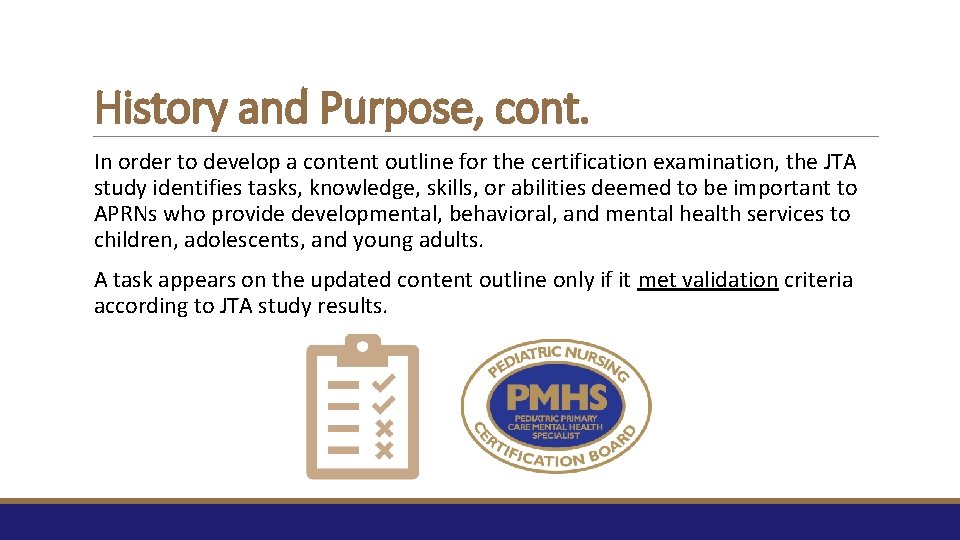 History and Purpose, cont.

In order to develop a content outline for the certification examination, the JTA study identifies tasks, knowledge, skills, or abilities deemed to be important to APRNs who provide developmental, behavioral, and mental health services to children, adolescents, and young adults.

A task appears on the updated content outline only if it met validation criteria according to JTA study results.

PEDIATRIC NURSING
PMHS
PEDIATRIC PRIMARY CARE MENTAL HEALTH SPECIALIST
CERTIFICATION BOARD